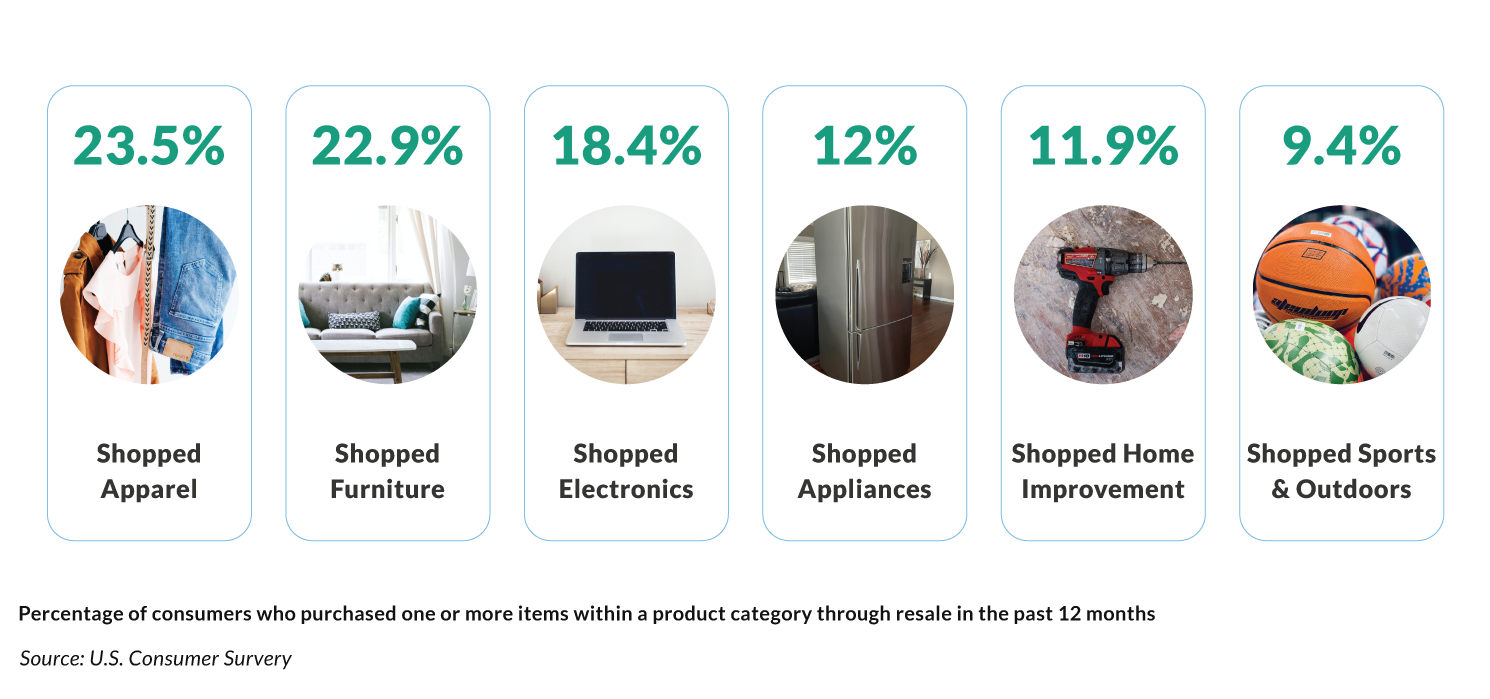 23.5%

Shopped Apparel

22.9%

Shopped Furniture

18.4%

Shopped Electronics

12%

Shopped Appliances

11.9%

Shopped Home Improvement

9.4%

Shopped Sports & Outdoors

Percentage of consumers who purchased one or more items within a product category through resale in the past 12 months

Source: U.S. Consumer Survery